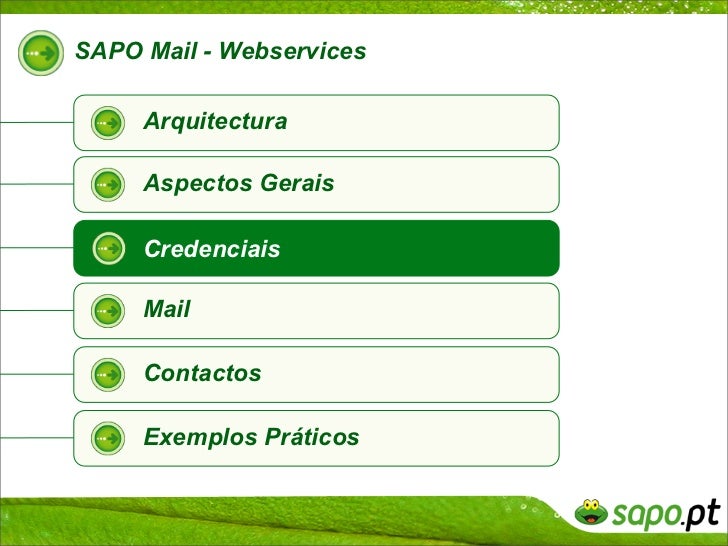 SAPO Mail - Webservices

Arquitectura

Aspectos Gerais

Credenciais

Mail

Contactos

Exemplos Práticos

sapo.pt